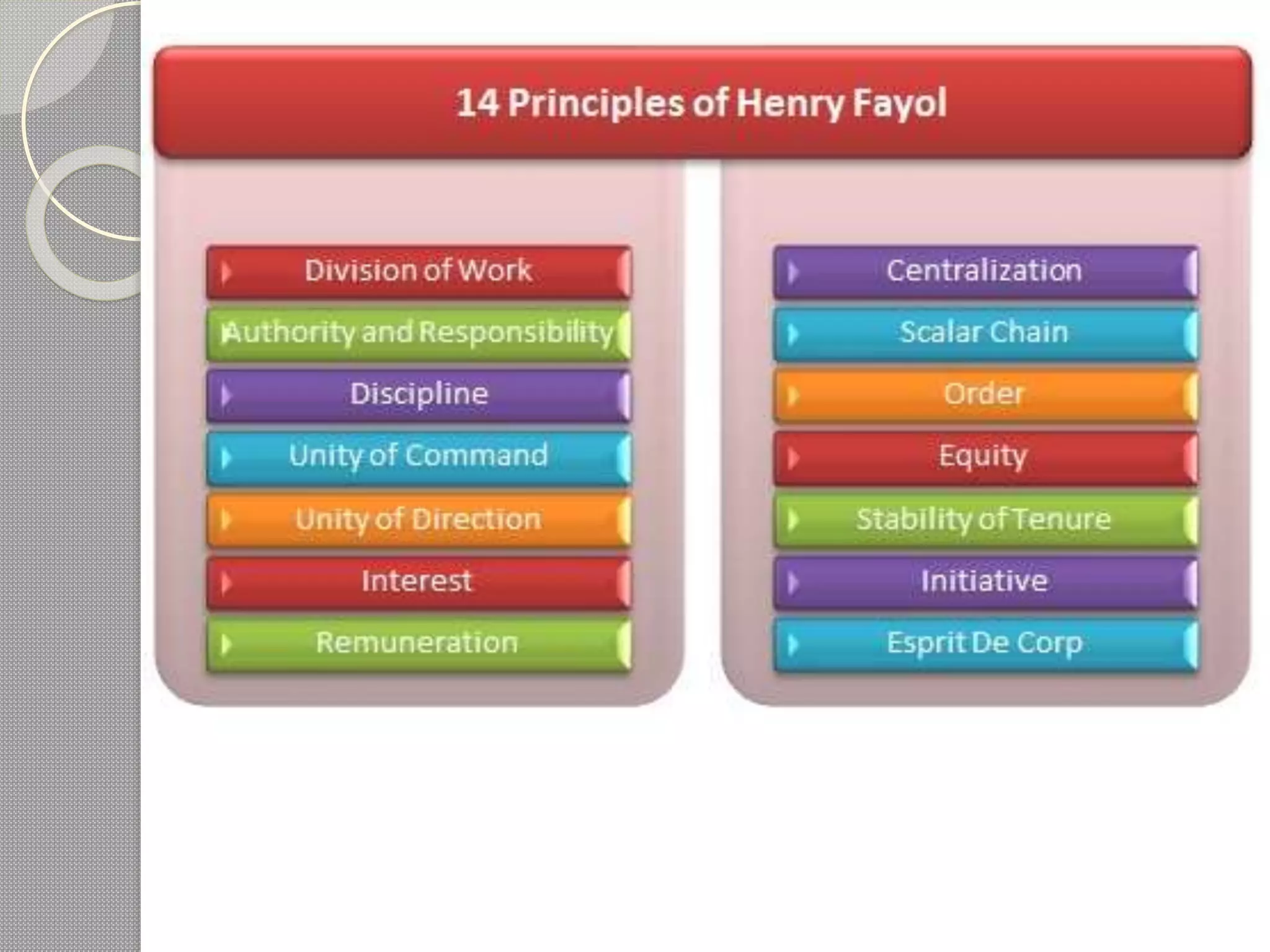 14 Principles of Henry Fayol

Division of Work
Authority and Responsibility
Discipline
Unity of Command
Unity of Direction
Interest
Remuneration

Centralization
Scalar Chain
Order
Equity
Stability of Tenure
Initiative
Esprit De Corp